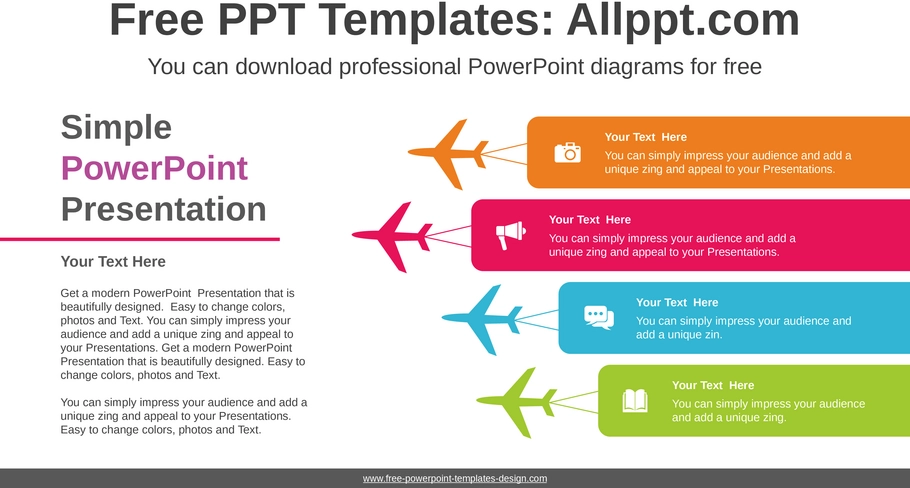 Free PPT Templates: Allppt.com

You can download professional PowerPoint diagrams for free

Simple PowerPoint Presentation

Your Text Here

Get a modern PowerPoint Presentation that is beautifully designed. Easy to change colors, photos and Text. You can simply impress your audience and add a unique zing and appeal to your Presentations. Get a modern PowerPoint Presentation that is beautifully designed. Easy to change colors, photos and Text.

You can simply impress your audience and add a unique zing and appeal to your Presentations. Easy to change colors, photos and Text.

Your Text Here
You can simply impress your audience and add a unique zing and appeal to your Presentations.

Your Text Here
You can simply impress your audience and add a unique zing and appeal to your Presentations.

Your Text Here
You can simply impress your audience and add a unique zin.

Your Text Here
You can simply impress your audience and add a unique zing.

www.free-powerpoint-templates-design.com